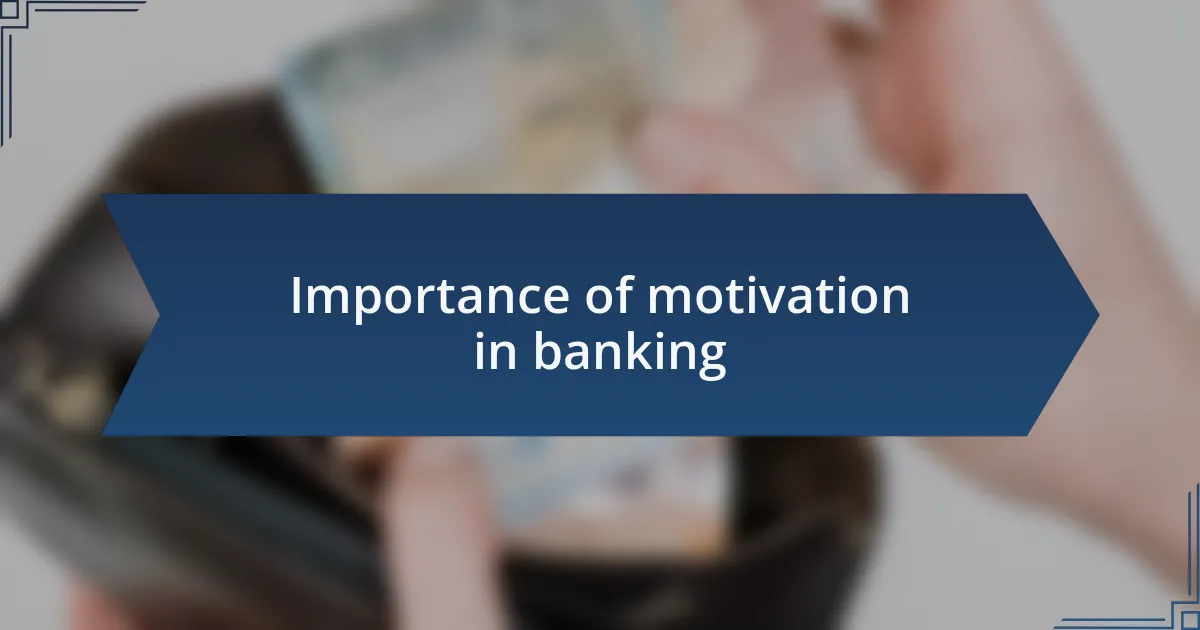 Importance of motivation in banking